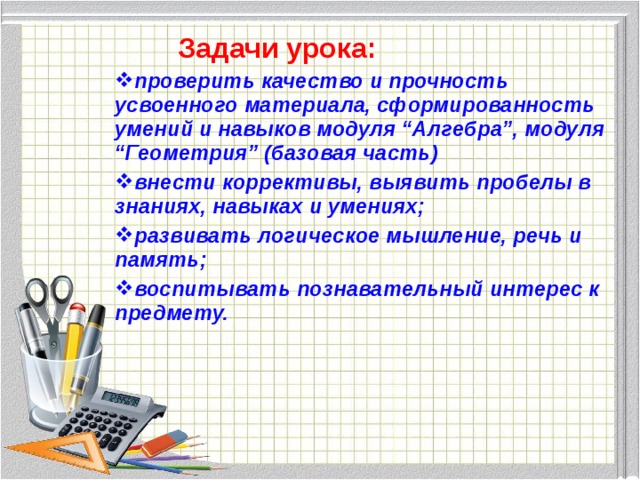 Задачи урока:

❖проверить качество и прочность усвоенного материала, сформированность умений и навыков модуля “Алгебра”, модуля “Геометрия” (базовая часть)

❖внести коррективы, выявить пробелы в знаниях, навыках и умениях;

❖развивать логическое мышление, речь и память;

❖воспитывать познавательный интерес к предмету.